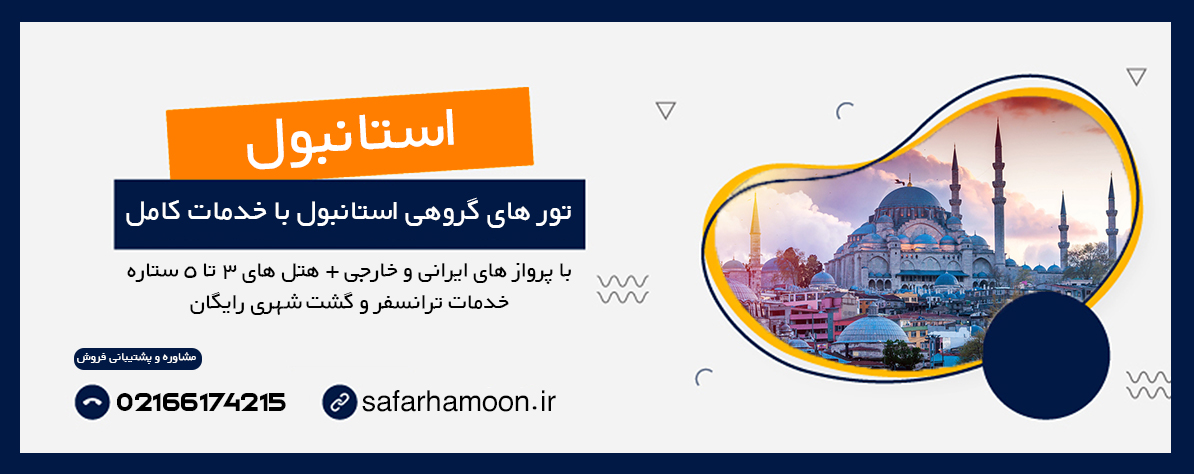 استانبول

تور های گروهی استانبول با خدمات کامل

با پرواز های ایرانی و خارجی + هتل های ۳ تا ۵ ستاره
خدمات ترانسفر و گشت شهری رایگان

مشاوره و پشتیبانی فروش

02166174215

safarhamoon.ir